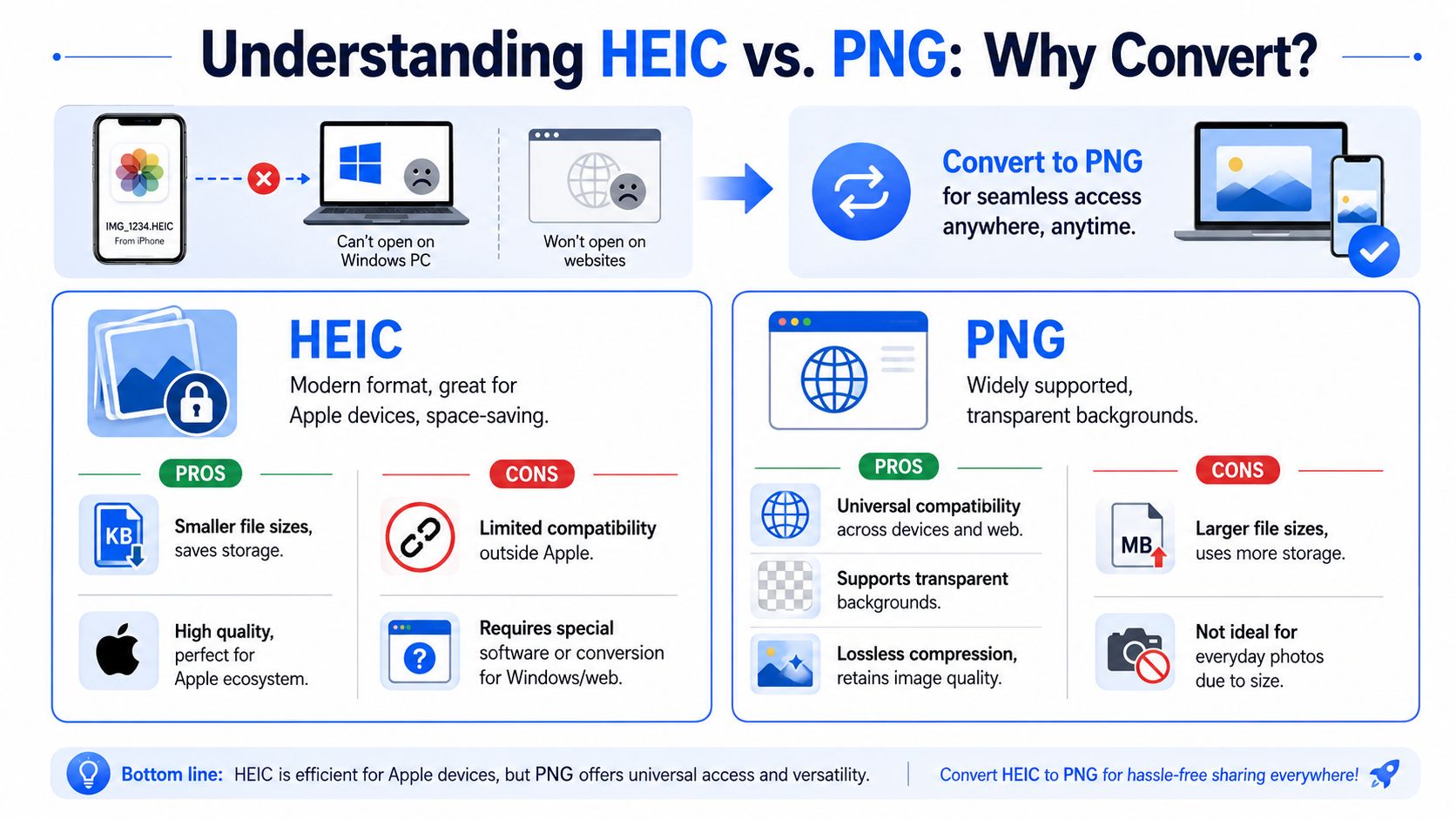 Understanding HEIC vs. PNG: Why Convert?

IMG_1234.HEIC
From iPhone

Can't open on Windows PC

Won't open on websites

Convert to PNG
for seamless access anywhere, anytime.

HEIC
Modern format, great for Apple devices, space-saving.

PROS

KB

Smaller file sizes, saves storage.

High quality, perfect for Apple ecosystem.

CONS

Limited compatibility outside Apple.

Requires special software or conversion for Windows/web.

PNG
Widely supported, transparent backgrounds.

PROS

Universal compatibility across devices and web.

Supports transparent backgrounds.

Lossless compression, retains image quality.

CONS

MB

Larger file sizes, uses more storage.

Not ideal for everyday photos due to size.

Bottom line: HEIC is efficient for Apple devices, but PNG offers universal access and versatility.

Convert HEIC to PNG for hassle-free sharing everywhere!